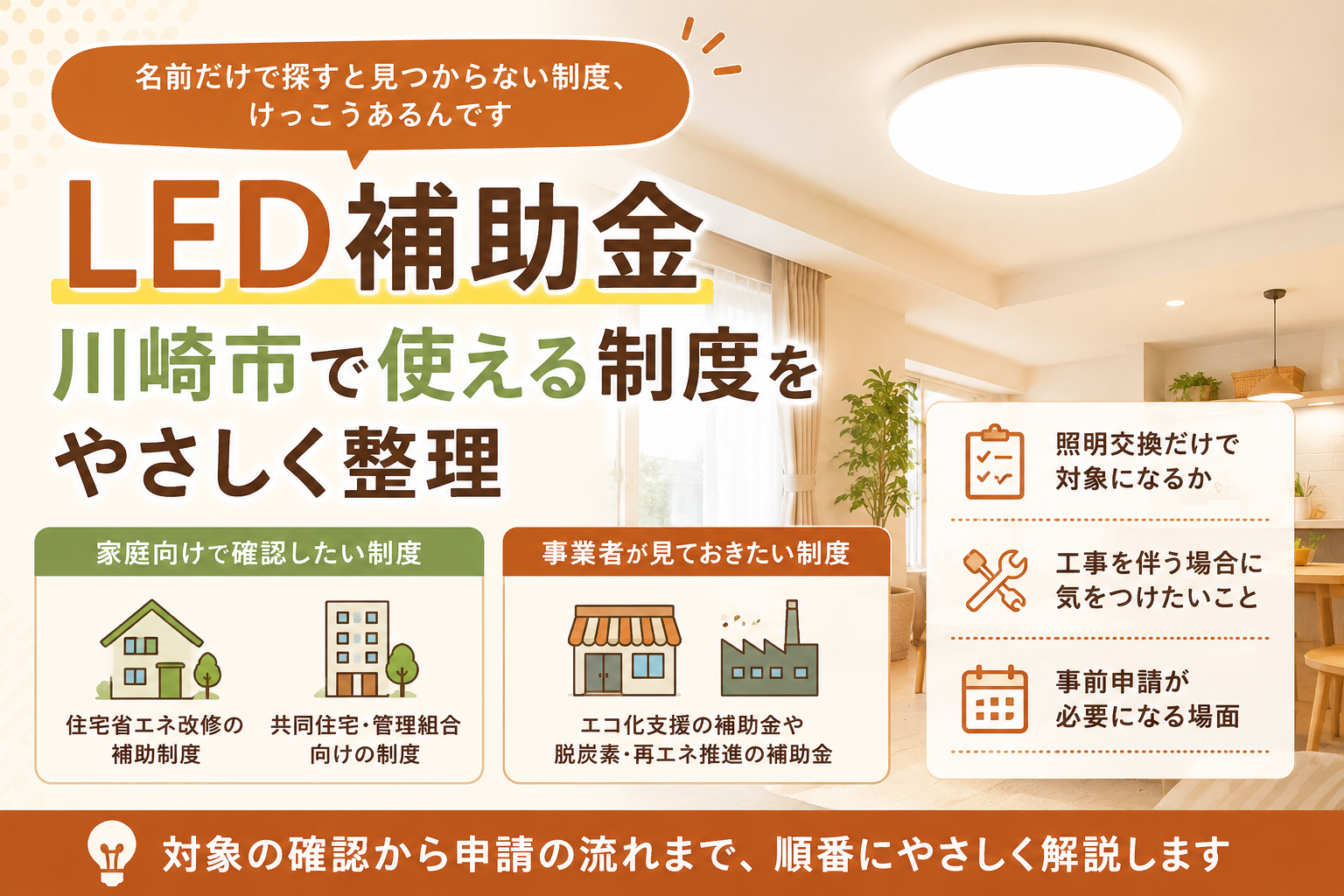 名前だけで探すと見つからない制度、けっこうあるんです

LED補助金

川崎市で使える制度をやさしく整理

家庭向けで確認したい制度

住宅省エネ改修の補助制度

共同住宅・管理組合向けの制度

事業者が見ておきたい制度

エコ化支援の補助金や脱炭素・再エネ推進の補助金

照明交換だけで対象になるか

工事を伴う場合に気をつけたいこと

事前申請が必要になる場面

対象の確認から申請の流れまで、順番にやさしく解説します